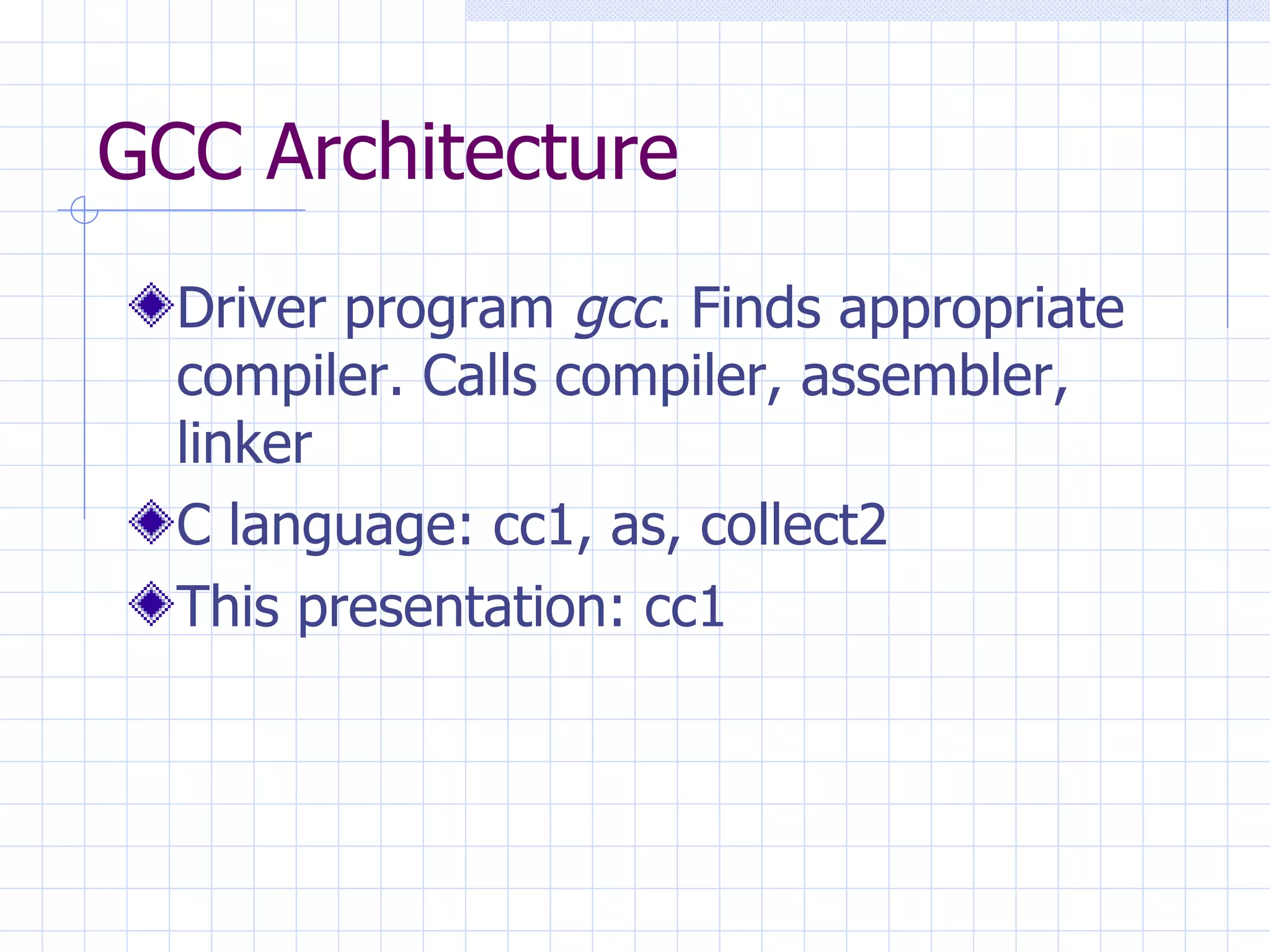 GCC Architecture

Driver program gcc. Finds appropriate compiler. Calls compiler, assembler, linker

C language: cc1, as, collect2

This presentation: cc1